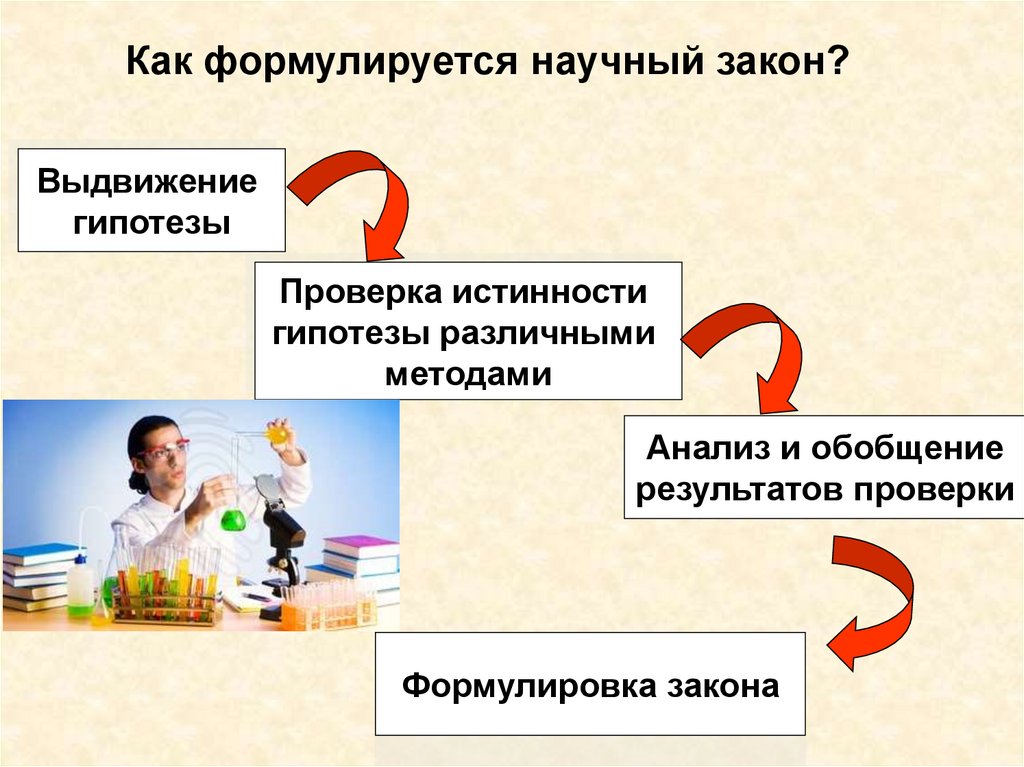 Как формулируется научный закон?

Выдвижение гипотезы

Проверка истинности гипотезы различными методами

Анализ и обобщение результатов проверки

Формулировка закона